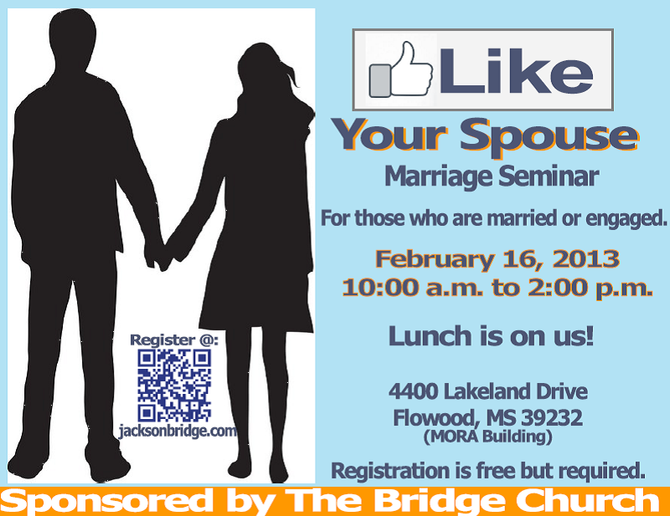 Register @:

jacksonbridge.com

Like

Your Spouse

Marriage Seminar

For those who are married or engaged.

February 16, 2013
10:00 a.m. to 2:00 p.m.

Lunch is on us!

4400 Lakeland Drive
Flowood, MS 39232
(MORA Building)

Registration is free but required.

Sponsored by The Bridge Church